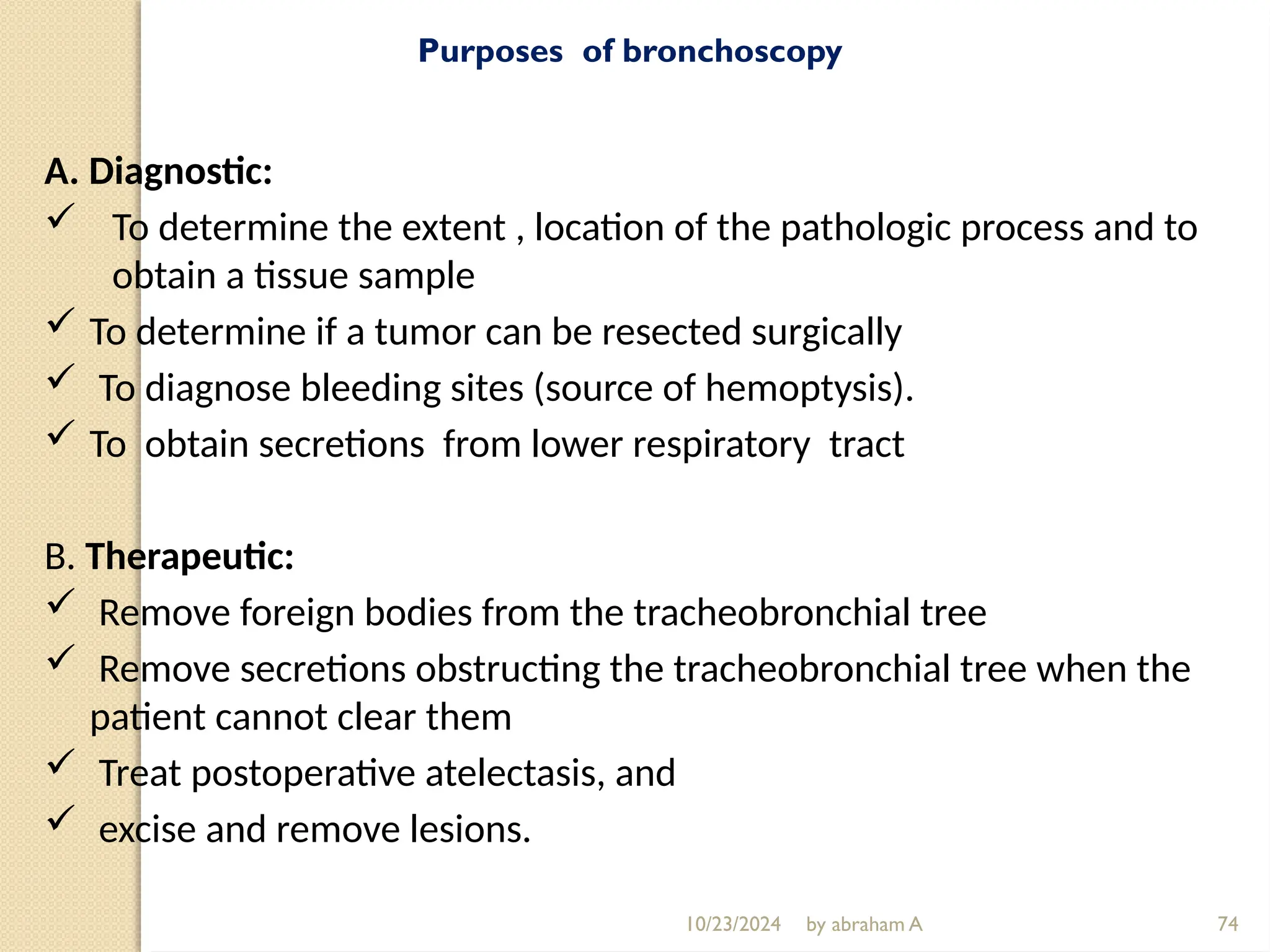 Purposes of bronchoscopy

A. Diagnostic:

✓ To determine the extent , location of the pathologic process and to obtain a tissue sample

✓ To determine if a tumor can be resected surgically

✓ To diagnose bleeding sites (source of hemoptysis).

✓ To obtain secretions from lower respiratory tract

B. Therapeutic:

✓ Remove foreign bodies from the tracheobronchial tree

✓ Remove secretions obstructing the tracheobronchial tree when the patient cannot clear them

✓ Treat postoperative atelectasis, and

✓ excise and remove lesions.

10/23/2024 by abraham A 74